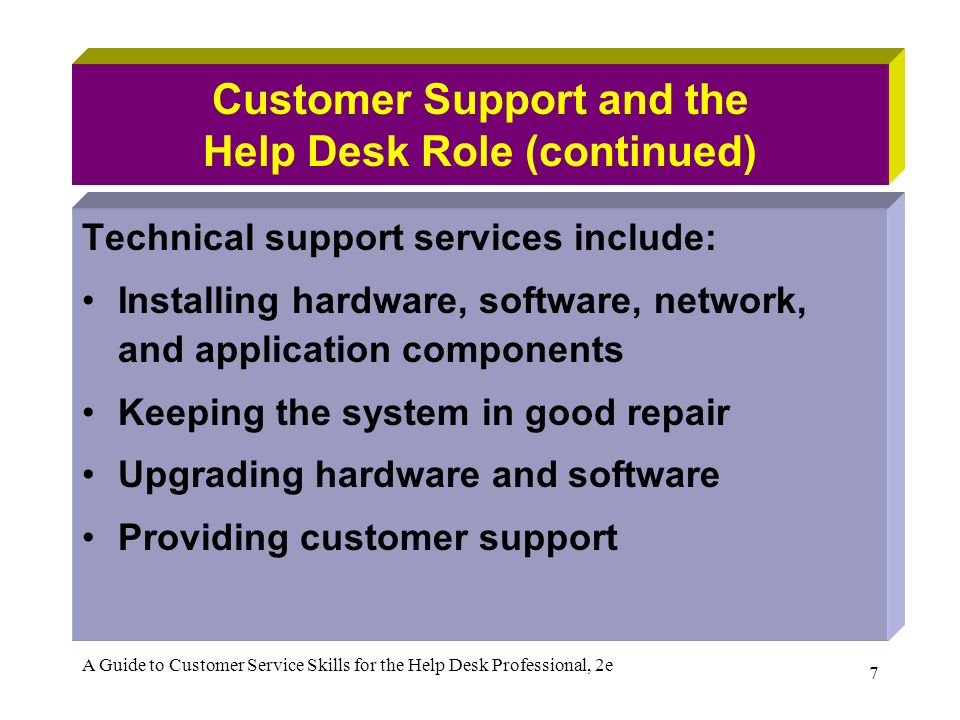 Customer Support and the Help Desk Role (continued)

Technical support services include:

• Installing hardware, software, network, and application components
• Keeping the system in good repair
• Upgrading hardware and software
• Providing customer support

A Guide to Customer Service Skills for the Help Desk Professional, 2e

7